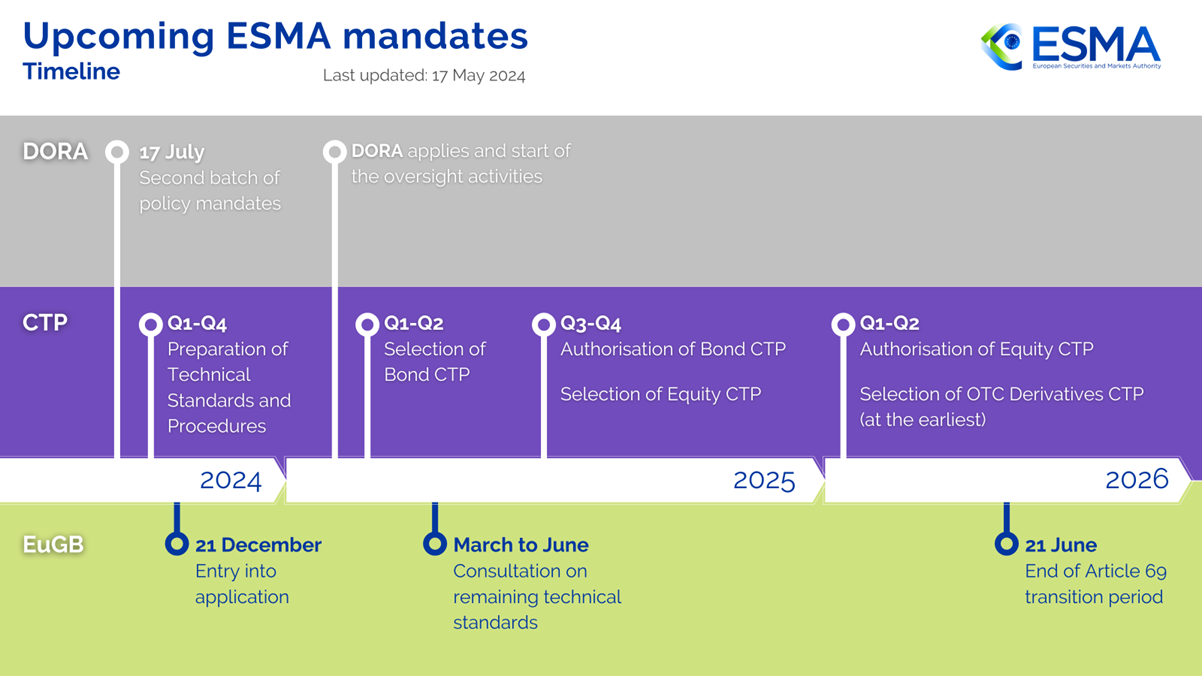 Upcoming ESMA mandates
Timeline

Last updated: 17 May 2024

ESMA
European Securities and Markets Authority

DORA

17 July
Second batch of policy mandates

DORA applies and start of the oversight activities

CTP

Q1-Q4
Preparation of Technical Standards and Procedures

Q1-Q2
Selection of Bond CTP

Q3-Q4
Authorisation of Bond CTP

Selection of Equity CTP

Q1-Q2
Authorisation of Equity CTP

Selection of OTC Derivatives CTP (at the earliest)

2024

2025

2026

EuGB

21 December
Entry into application

March to June
Consultation on remaining technical standards

21 June
End of Article 69 transition period